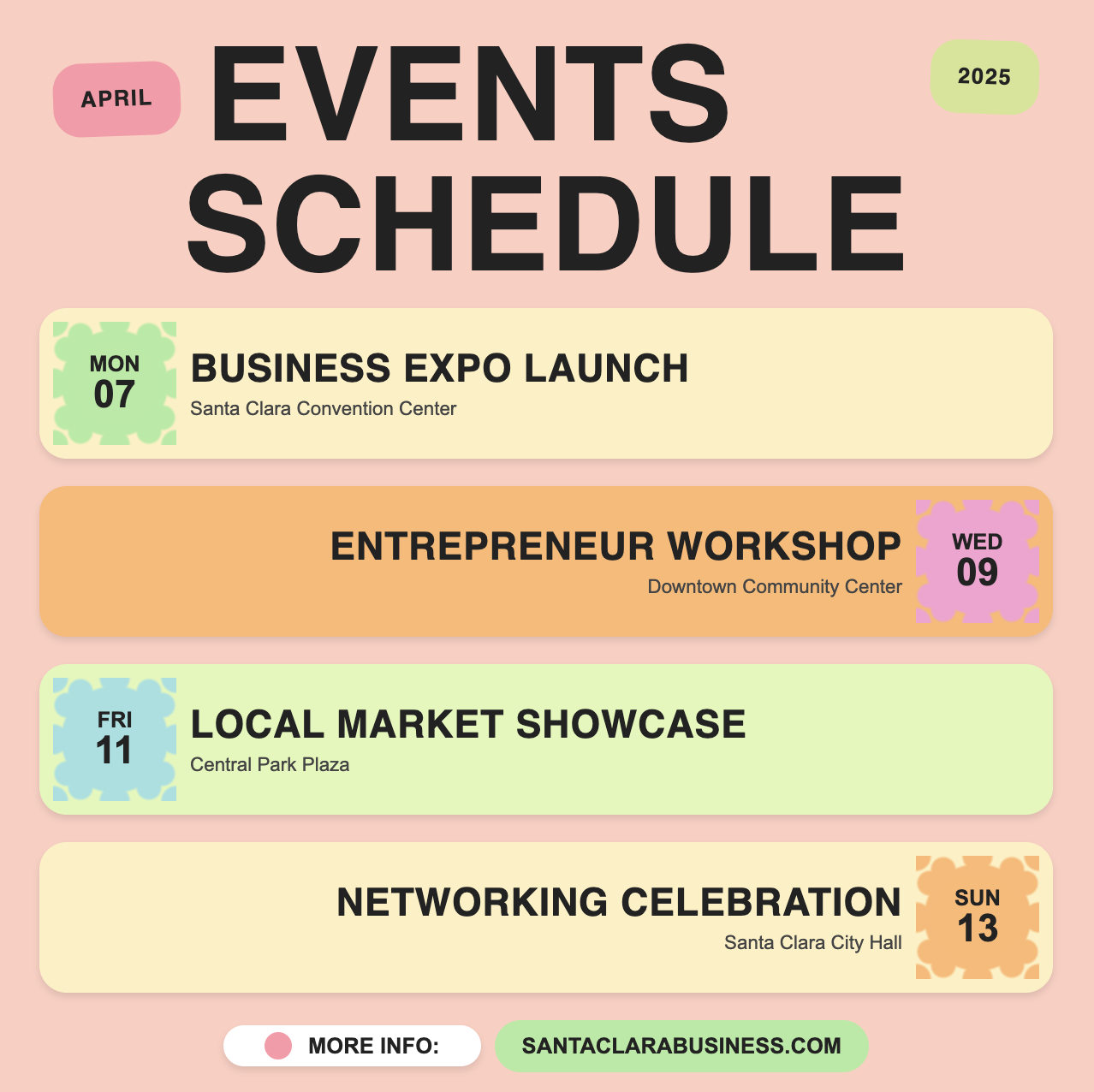 APRIL

EVENTS SCHEDULE

2025

MON 07

BUSINESS EXPO LAUNCH
Santa Clara Convention Center

ENTREPRENEUR WORKSHOP
Downtown Community Center

WED 09

FRI 11

LOCAL MARKET SHOWCASE
Central Park Plaza

NETWORKING CELEBRATION
Santa Clara City Hall

SUN 13

MORE INFO: SANTACLARABUSINESS.COM